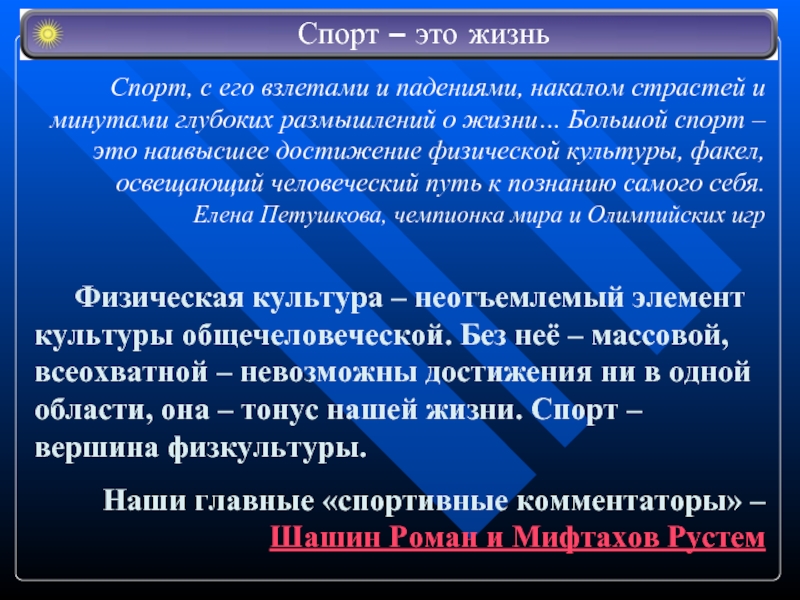 Спорт – это жизнь

Спорт, с его взлетами и падениями, накалом страстей и минутами глубоких размышлений о жизни… Большой спорт – это наивысшее достижение физической культуры, факел, освещающий человеческий путь к познанию самого себя.
Елена Петушкова, чемпионка мира и Олимпийских игр

Физическая культура – неотъемлемый элемент культуры общечеловеческой. Без неё – массовой, всеохватной – невозможны достижения ни в одной области, она – тонус нашей жизни. Спорт – вершина физкультуры.

Наши главные «спортивные комментаторы» – Шашин Роман и Мифтахов Рустем